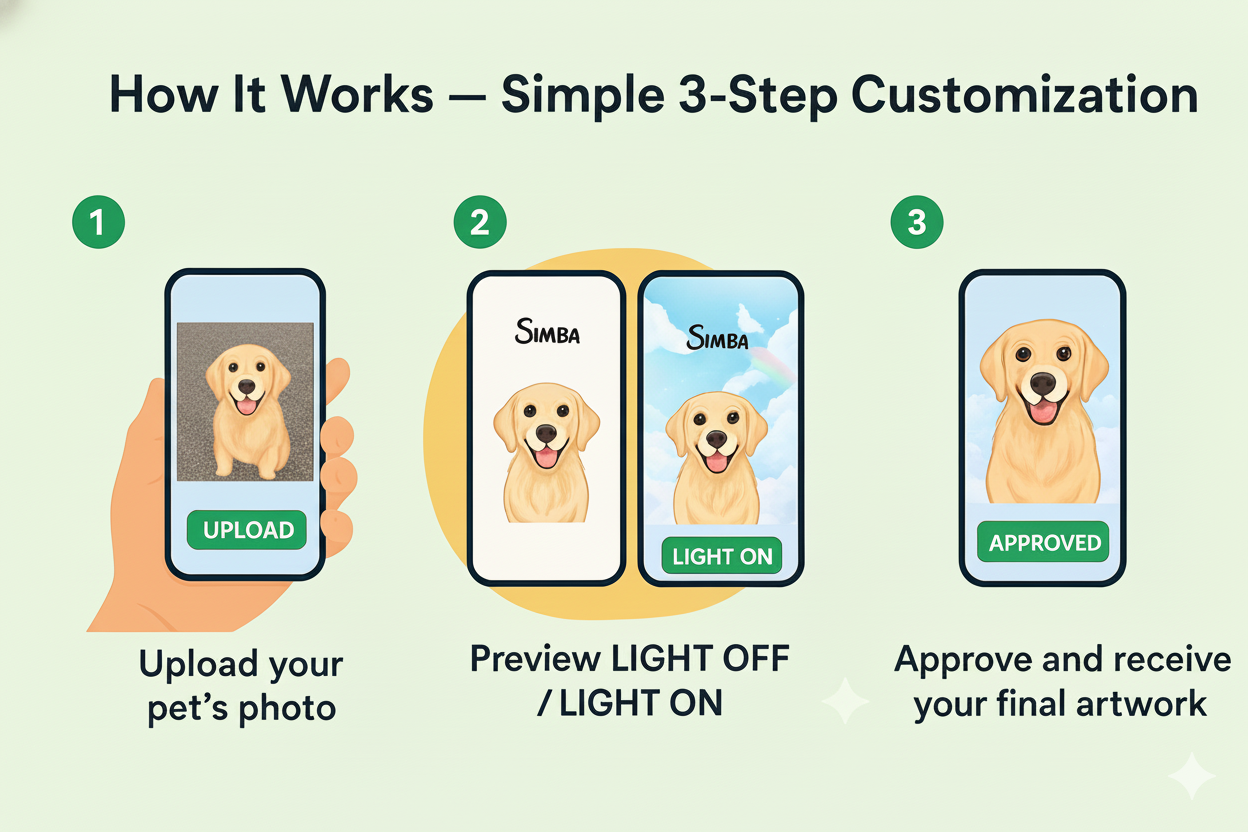 How It Works — Simple 3-Step Customization

1

UPLOAD

Upload your pet's photo

2

SIMBA

SIMBA

LIGHT ON

Preview LIGHT OFF / LIGHT ON

3

APPROVED

Approve and receive your final artwork